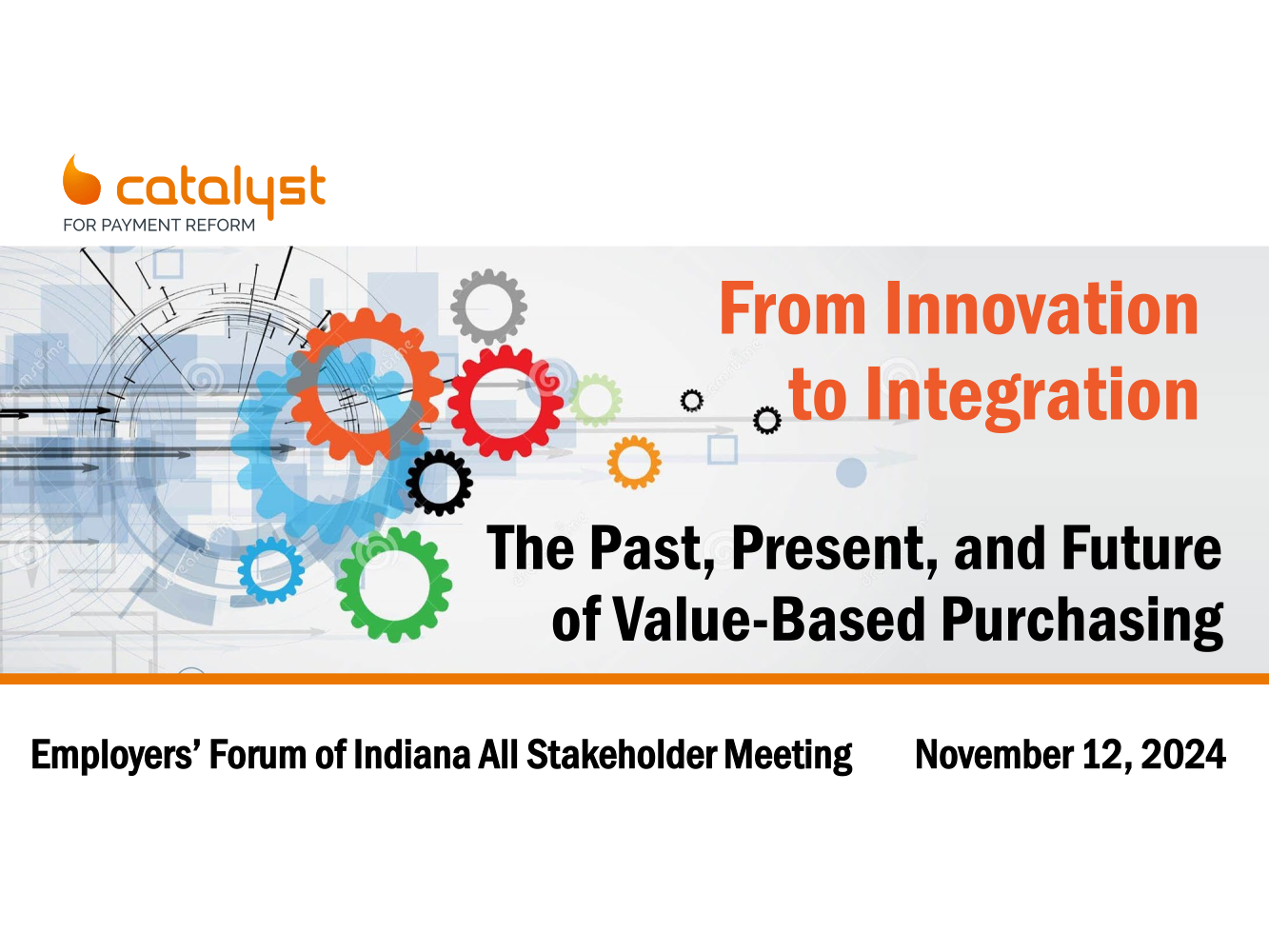 catalyst
FOR PAYMENT REFORM

From Innovation to Integration

The Past, Present, and Future of Value-Based Purchasing

Employers' Forum of Indiana All Stakeholder Meeting

November 12, 2024